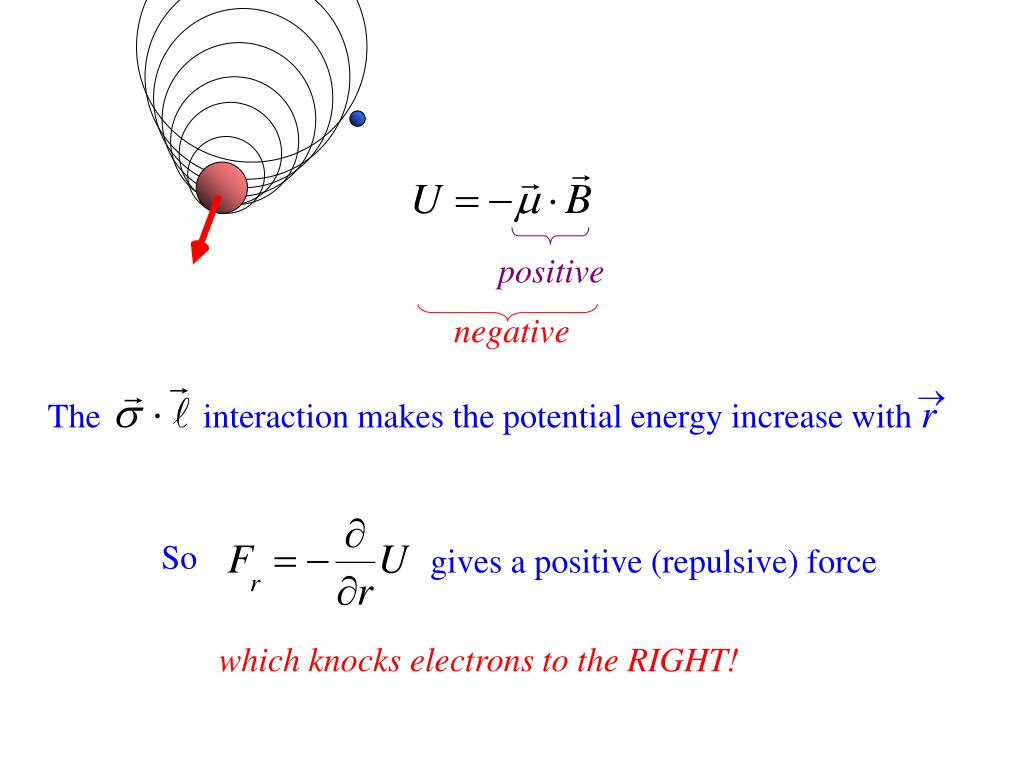 $U = -\vec{\mu} \cdot \vec{B}$

positive

negative

The $\vec{\sigma} \cdot \vec{\ell}$ interaction makes the potential energy increase with $\vec{r}$

So $F_r = -\frac{\partial}{\partial r} U$ gives a positive (repulsive) force

which knocks electrons to the RIGHT!